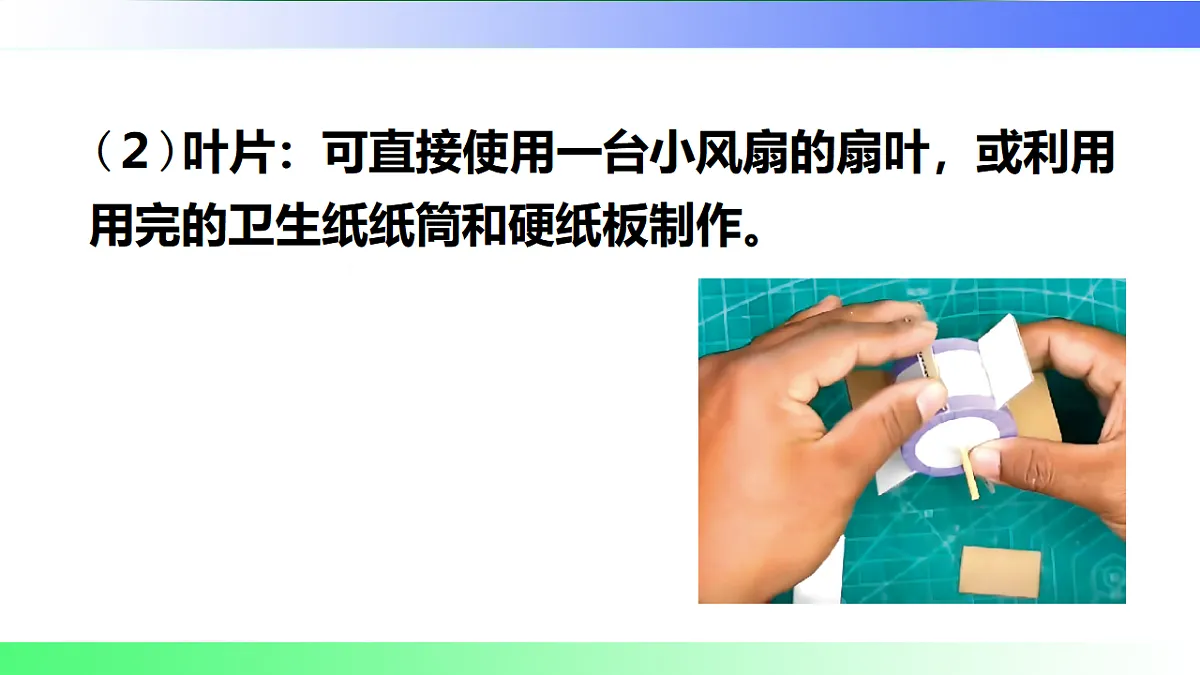 （2）叶片：可直接使用一台小风扇的扇叶，或利用用完的卫生纸纸筒和硬纸板制作。